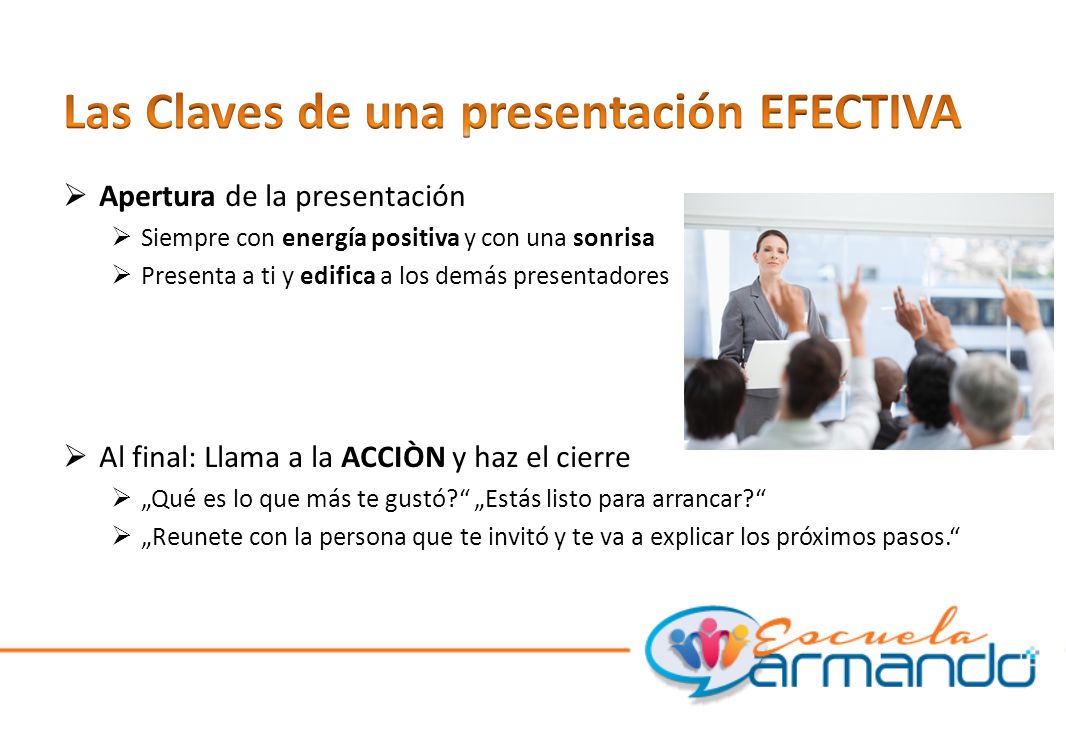 Las Claves de una presentación EFECTIVA

➢ Apertura de la presentación

➢ Siempre con energía positiva y con una sonrisa

➢ Presenta a ti y edifica a los demás presentadores

➢ Al final: Llama a la ACCIÒN y haz el cierre

➢ „Qué es lo que más te gustó?“ „Estás listo para arrancar?“

➢ „Reunete con la persona que te invitó y te va a explicar los próximos pasos.“

Escuela armando